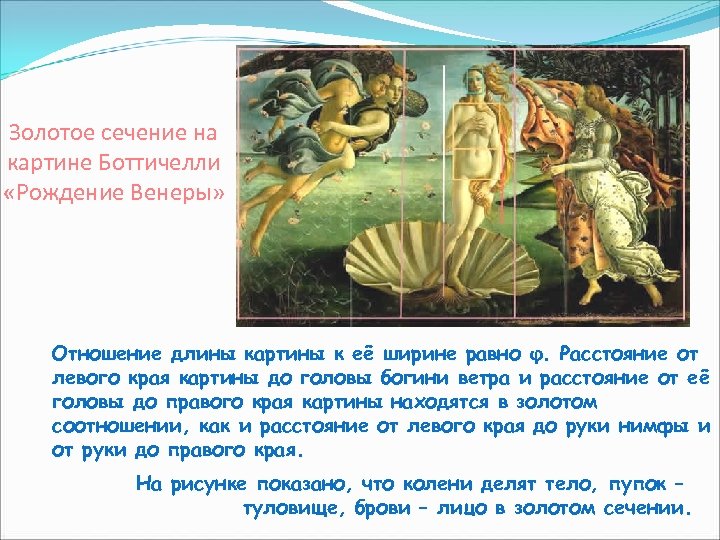 Золотое сечение на картине Боттичелли «Рождение Венеры»

Отношение длины картины к её ширине равно φ. Расстояние от левого края картины до головы богини ветра и расстояние от её головы до правого края картины находятся в золотом соотношении, как и расстояние от левого края до руки нимфы и от руки до правого края.

На рисунке показано, что колени делят тело, пупок – туловище, брови – лицо в золотом сечении.